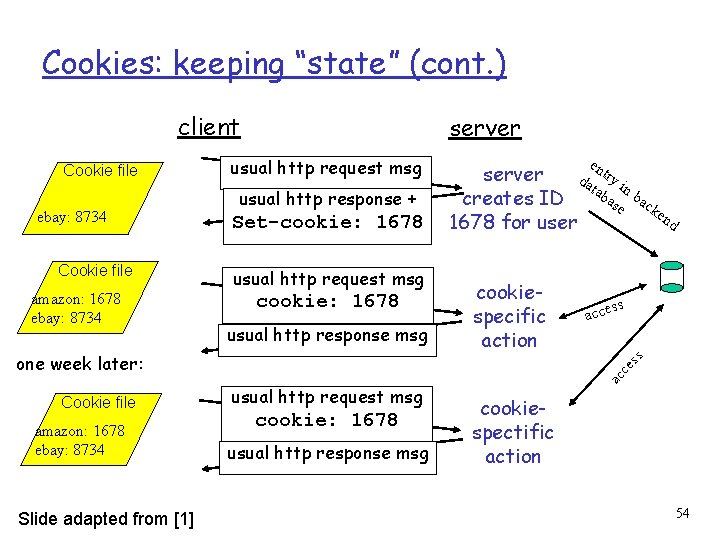 Cookies: keeping "state" (cont.)

client

server

Cookie file

ebay: 8734

usual http request msg

usual http response +
Set-cookie: 1678

server creates ID 1678 for user

entry in backend database

Cookie file

amazon: 1678
ebay: 8734

usual http request msg
cookie: 1678

usual http response msg

cookie-specific action

access

one week later:

Cookie file

amazon: 1678
ebay: 8734

usual http request msg
cookie: 1678

usual http response msg

cookie-spectific action

access

Slide adapted from [1]

54